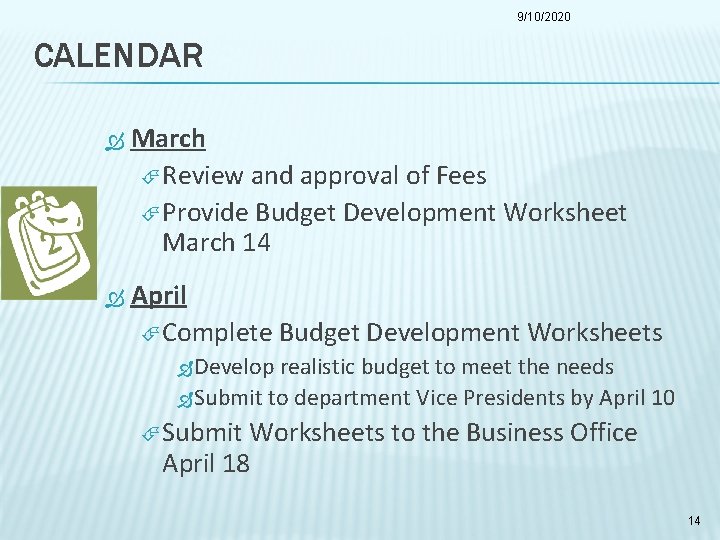 9/10/2020

CALENDAR

March

Review and approval of Fees

Provide Budget Development Worksheet March 14

April

Complete Budget Development Worksheets

Develop realistic budget to meet the needs

Submit to department Vice Presidents by April 10

Submit Worksheets to the Business Office April 18

14